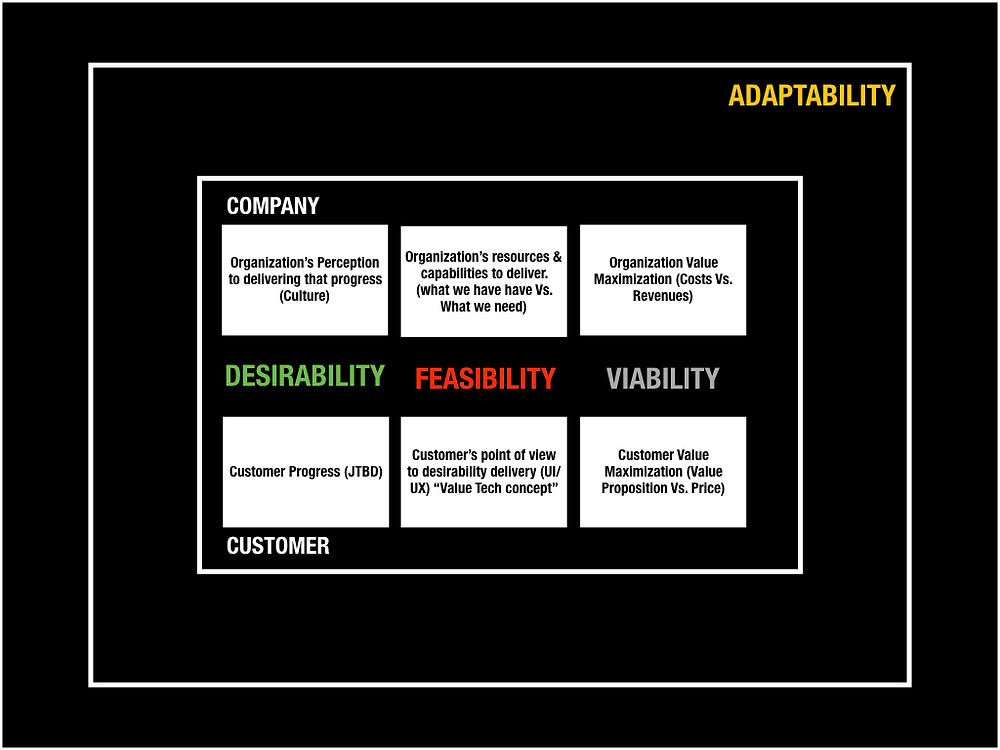 ADAPTABILITY

COMPANY

Organization's Perception to delivering that progress (Culture)

Organization's resources & capabilities to deliver. (what we have have Vs. What we need)

Organization Value Maximization (Costs Vs. Revenues)

DESIRABILITY

FEASIBILITY

VIABILITY

Customer Progress (JTBD)

Customer's point of view to desirability delivery (UI/UX) "Value Tech concept"

Customer Value Maximization (Value Proposition Vs. Price)

CUSTOMER